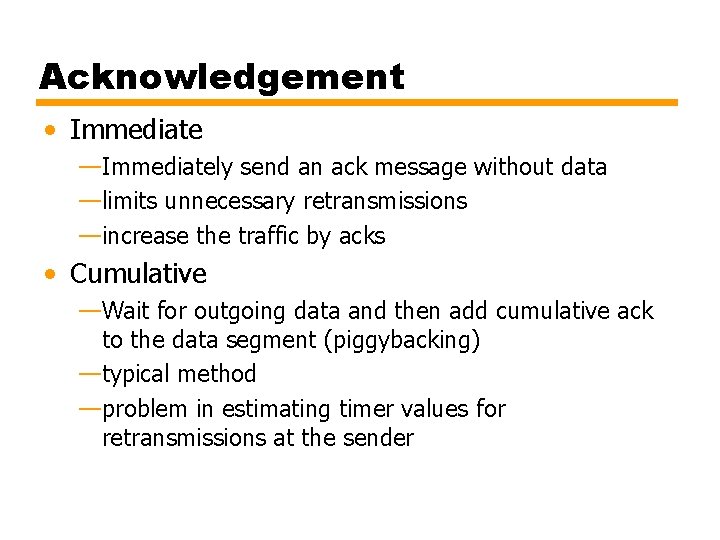 Acknowledgement

• Immediate

—Immediately send an ack message without data

—limits unnecessary retransmissions

—increase the traffic by acks

• Cumulative

—Wait for outgoing data and then add cumulative ack to the data segment (piggybacking)

—typical method

—problem in estimating timer values for retransmissions at the sender